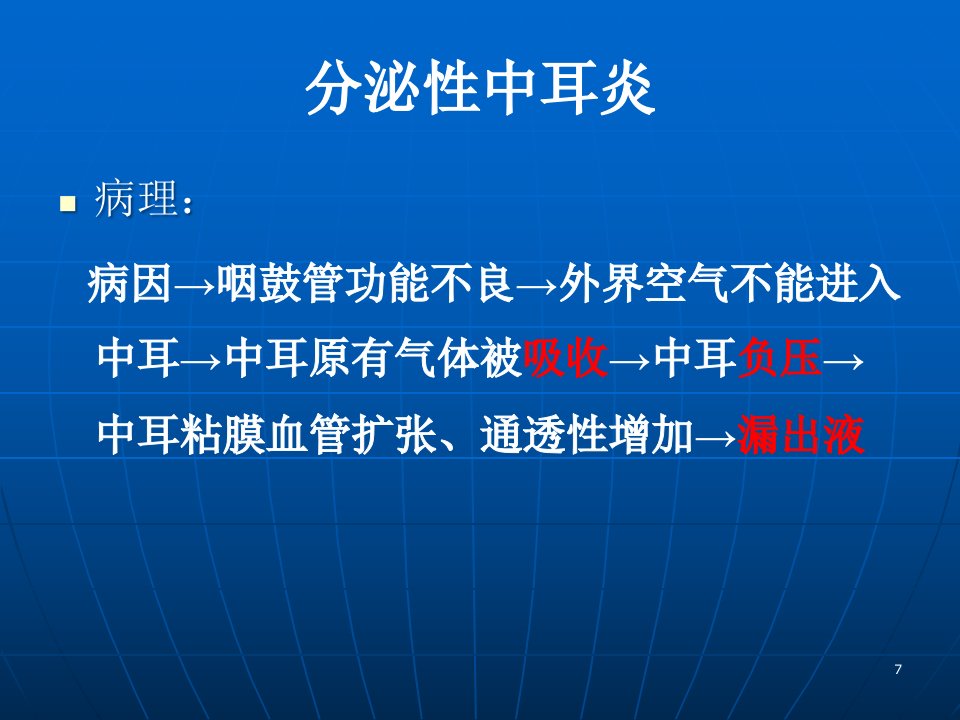 分泌性中耳炎

病理：

病因→咽鼓管功能不良→外界空气不能进入中耳→中耳原有气体被吸收→中耳负压→中耳粘膜血管扩张、通透性增加→漏出液

7